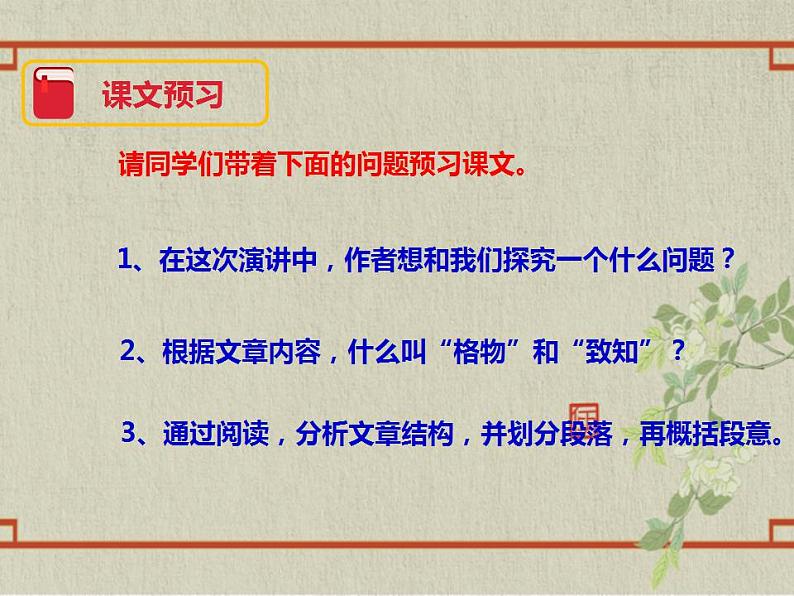 课文预习

请同学们带着下面的问题预习课文。

1、在这次演讲中，作者想和我们探究一个什么问题？

2、根据文章内容，什么叫“格物”和“致知”？

3、通过阅读，分析文章结构，并划分段落，再概括段意。